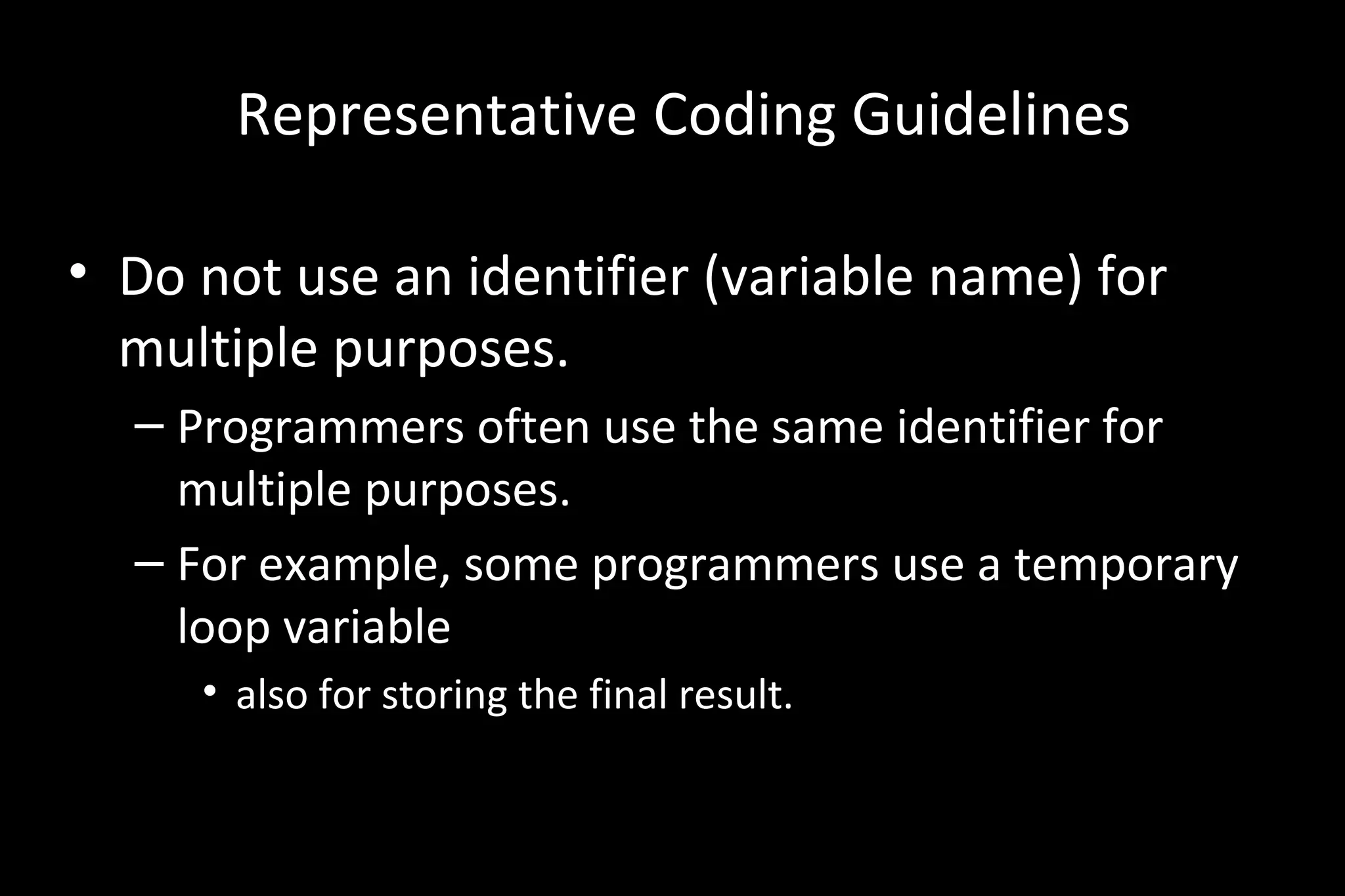 Representative Coding Guidelines

• Do not use an identifier (variable name) for multiple purposes.
  – Programmers often use the same identifier for multiple purposes.
  – For example, some programmers use a temporary loop variable
    • also for storing the final result.